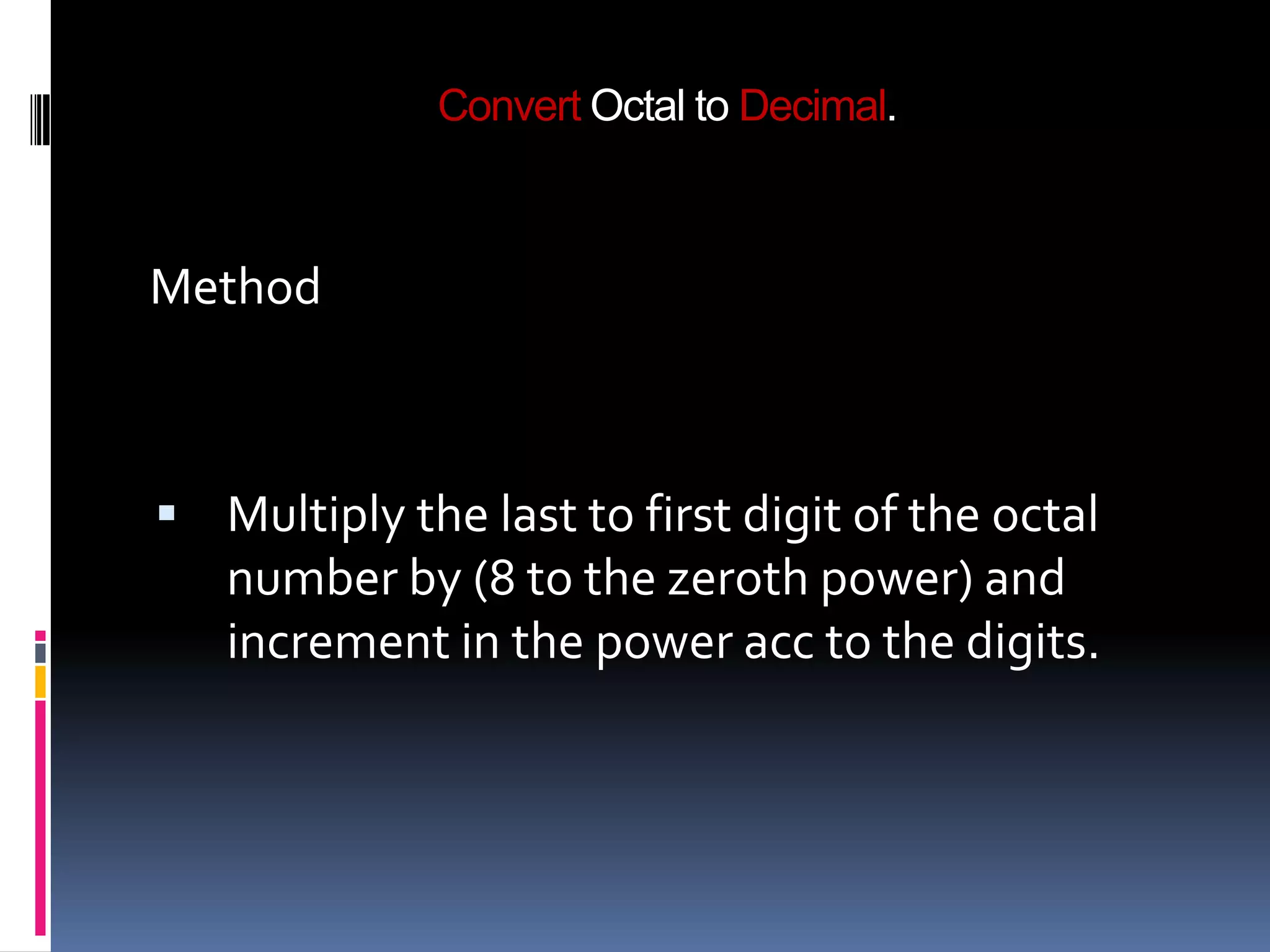 Convert Octal to Decimal.

Method

▪ Multiply the last to first digit of the octal number by (8 to the zeroth power) and increment in the power acc to the digits.